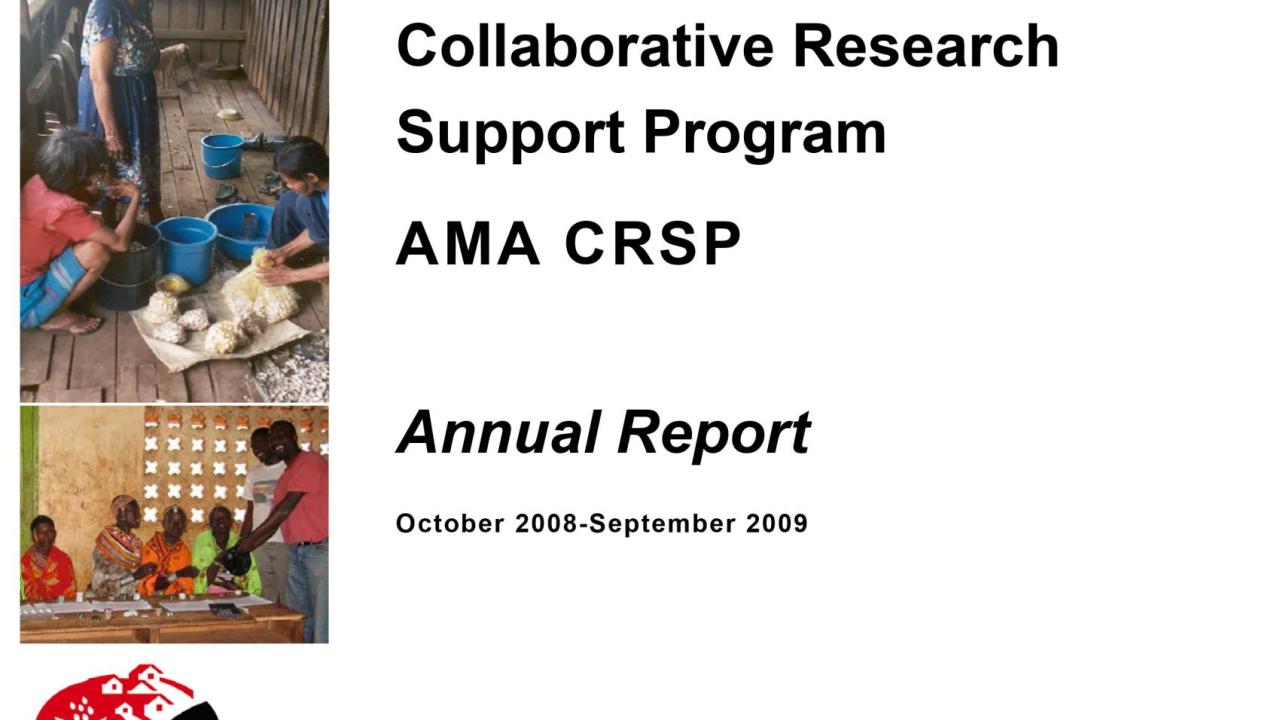 Collaborative Research Support Program

AMA CRSP

Annual Report

October 2008-September 2009